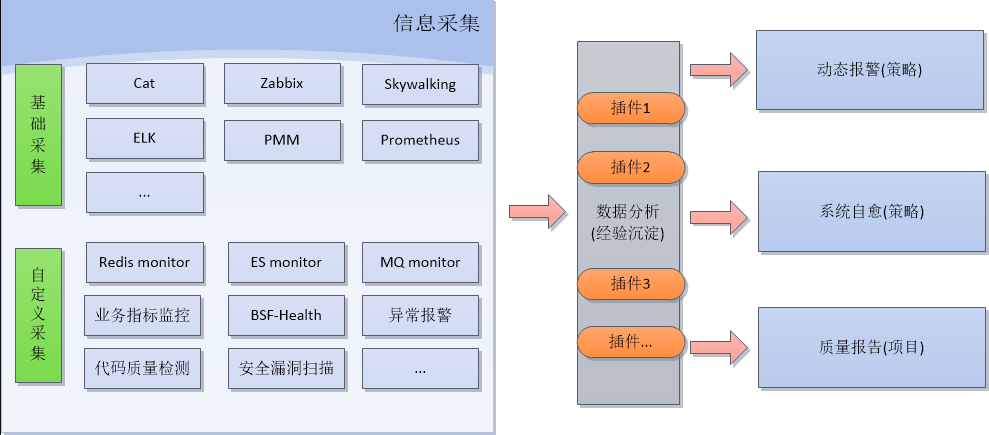 信息采集

基础采集

Cat

Zabbix

Skywalking

ELK

PMM

Prometheus

...

自定义采集

Redis monitor

ES monitor

MQ monitor

业务指标监控

BSF-Health

异常报警

代码质量检测

安全漏洞扫描

...

插件1

插件2

数据分析
(经验沉淀)

插件3

插件...

动态报警(策略)

系统自愈(策略)

质量报告(项目)